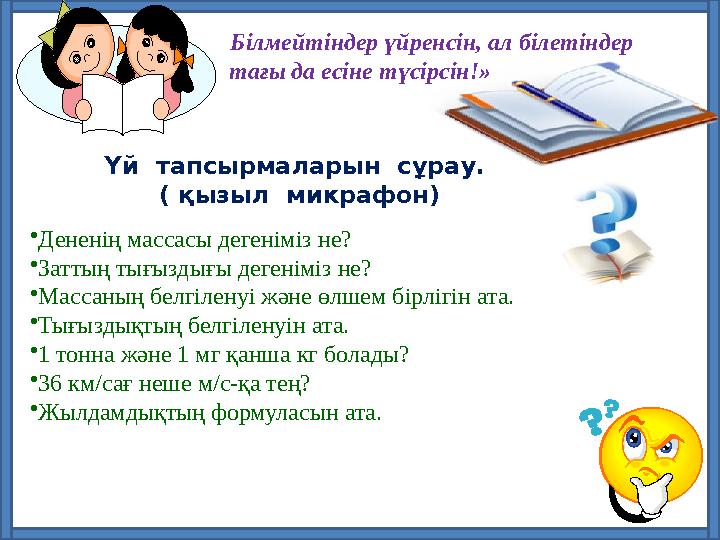 Білмейтіндер үйренсін, ал білетіндер тағы да есіне түсірсін!»

Үй тапсырмаларын сұрау.
( қызыл микрафон)

•Дененің массасы дегеніміз не?
•Заттың тығыздығы дегеніміз не?
•Массаның белгіленуі және өлшем бірлігін ата.
•Тығыздықтың белгіленуін ата.
•1 тонна және 1 мг қанша кг болады?
•36 км/сағ неше м/с-қа тең?
•Жылдамдықтың формуласын ата.